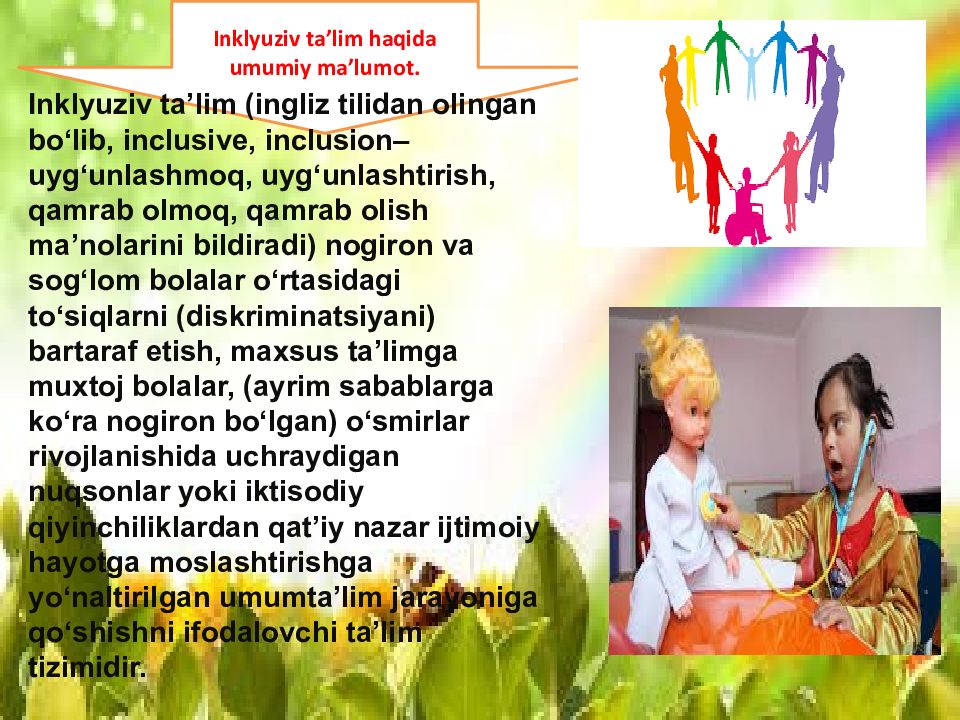 Inklyuziv ta’lim haqida umumiy ma’lumot.

Inklyuziv ta’lim (ingliz tilidan olingan bo‘lib, inclusive, inclusion– uyg‘unlashmoq, uyg‘unlashtirish, qamrab olmoq, qamrab olish ma’nolarini bildiradi) nogiron va sog‘lom bolalar o‘rtasidagi to‘siqlarni (diskriminatsiyani) bartaraf etish, maxsus ta’limga muxtoj bolalar, (ayrim sabablarga ko‘ra nogiron bo‘lgan) o‘smirlar rivojlanishida uchraydigan nuqsonlar yoki iktisodiy qiyinchiliklardan qat’iy nazar ijtimoiy hayotga moslashtirishga yo‘naltirilgan umumta’lim jarayoniga qo‘shishni ifodalovchi ta’lim tizimidir.